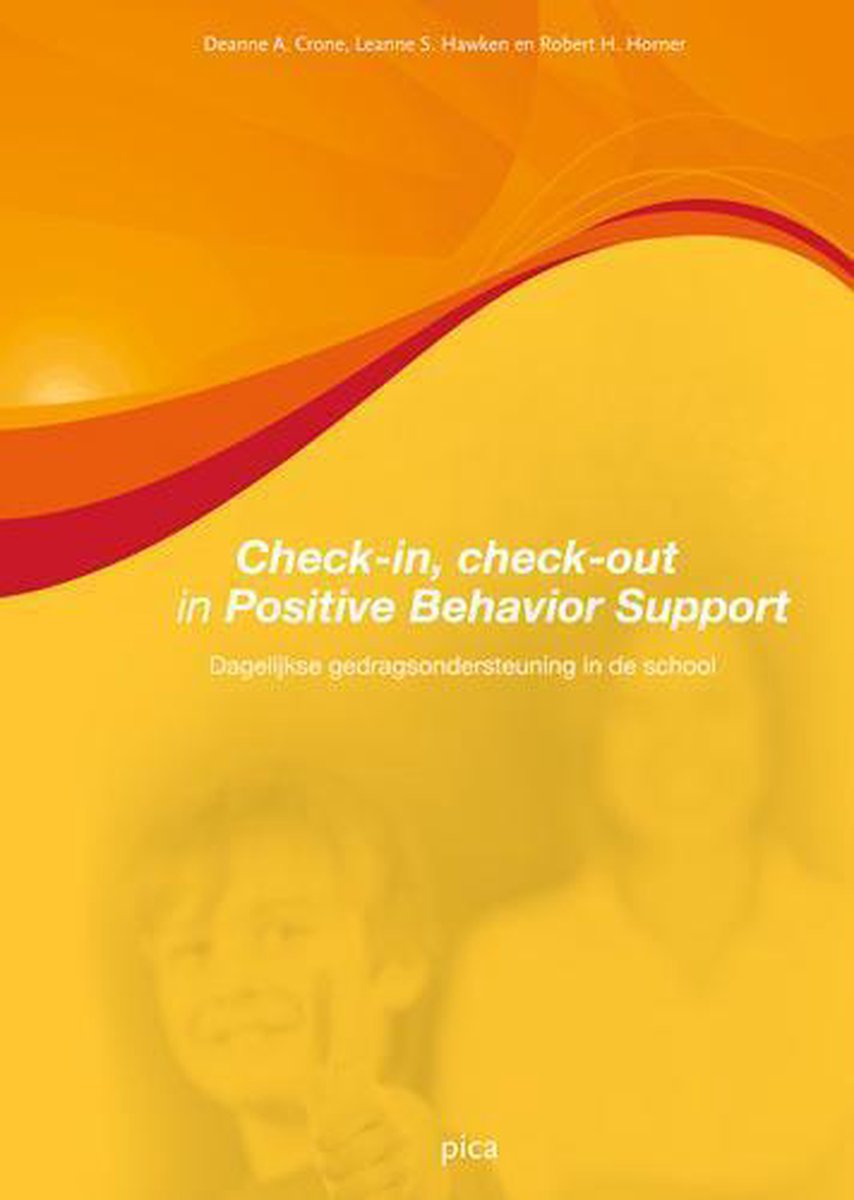 Deanne A. Crone, Leanne S. Hawken en Robert H. Horner

Check-in, check-out
in Positive Behavior Support

Dagelijkse gedragsondersteuning in de school

pica